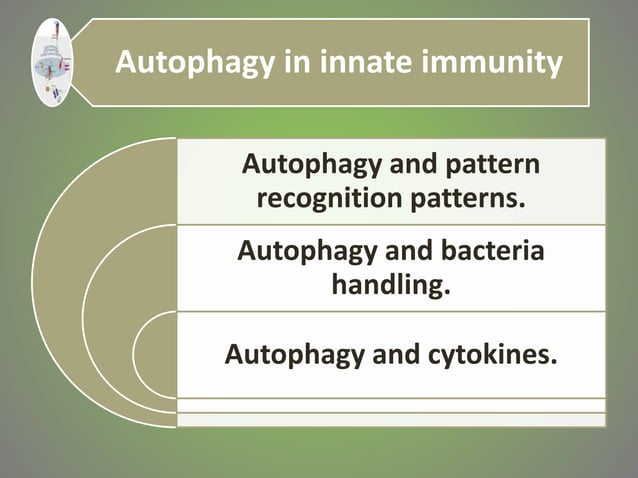 Autophagy in innate immunity

Autophagy and pattern recognition patterns.

Autophagy and bacteria handling.

Autophagy and cytokines.